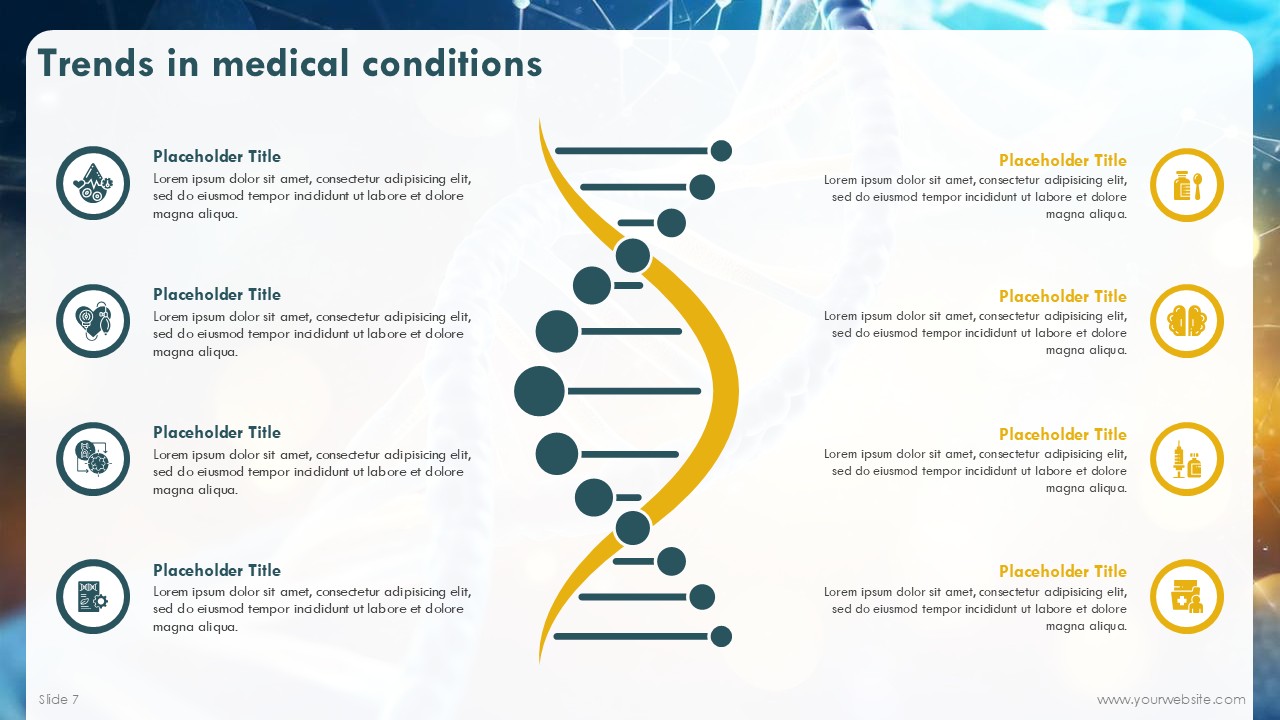 Trends in medical conditions

Placeholder Title
Lorem ipsum dolor sit amet, consectetur adipisicing elit, sed do eiusmod tempor incididunt ut labore et dolore magna aliqua.

Placeholder Title
Lorem ipsum dolor sit amet, consectetur adipisicing elit, sed do eiusmod tempor incididunt ut labore et dolore magna aliqua.

Placeholder Title
Lorem ipsum dolor sit amet, consectetur adipisicing elit, sed do eiusmod tempor incididunt ut labore et dolore magna aliqua.

Placeholder Title
Lorem ipsum dolor sit amet, consectetur adipisicing elit, sed do eiusmod tempor incididunt ut labore et dolore magna aliqua.

Placeholder Title
Lorem ipsum dolor sit amet, consectetur adipisicing elit, sed do eiusmod tempor incididunt ut labore et dolore magna aliqua.

Placeholder Title
Lorem ipsum dolor sit amet, consectetur adipisicing elit, sed do eiusmod tempor incididunt ut labore et dolore magna aliqua.

Placeholder Title
Lorem ipsum dolor sit amet, consectetur adipisicing elit, sed do eiusmod tempor incididunt ut labore et dolore magna aliqua.

Placeholder Title
Lorem ipsum dolor sit amet, consectetur adipisicing elit, sed do eiusmod tempor incididunt ut labore et dolore magna aliqua.

Slide 7

www.yourwebsite.com